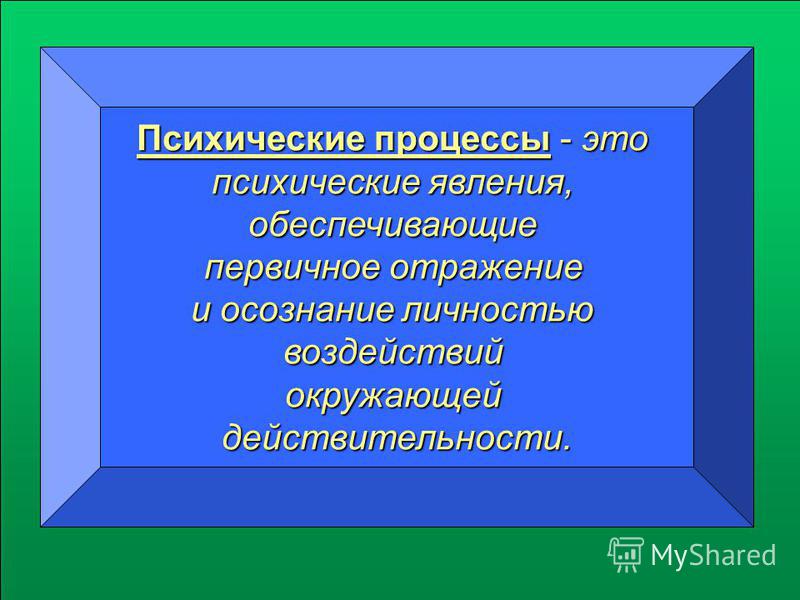 Психические процессы - это психические явления, обеспечивающие первичное отражение и осознание личностью воздействий окружающей действительности.

MyShared